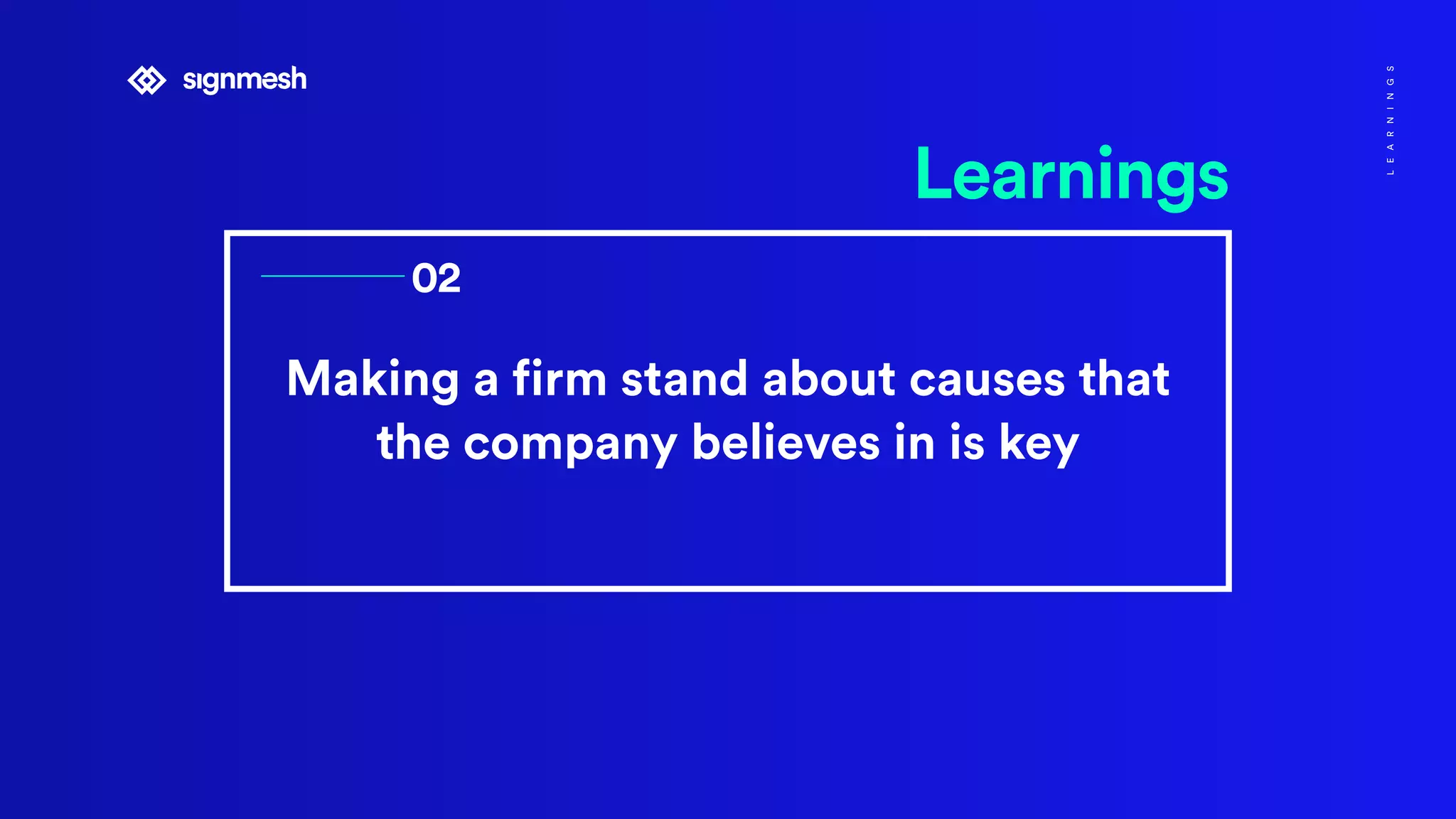 signmesh

LEARNINGS

Learnings

02

Making a firm stand about causes that the company believes in is key